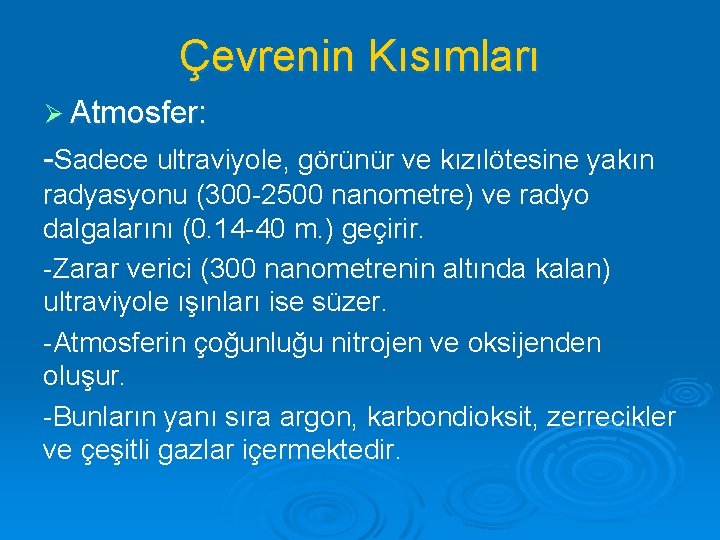 Çevrenin Kısımları

➢ Atmosfer:

-Sadece ultraviyole, görünür ve kızılötesine yakın radyasyonu (300-2500 nanometre) ve radyo dalgalarını (0.14-40 m.) geçirir.

-Zarar verici (300 nanometrenin altında kalan) ultraviyole ışınları ise süzer.

-Atmosferin çoğunluğu nitrojen ve oksijenden oluşur.

-Bunların yanı sıra argon, karbondioksit, zerrecikler ve çeşitli gazlar içermektedir.